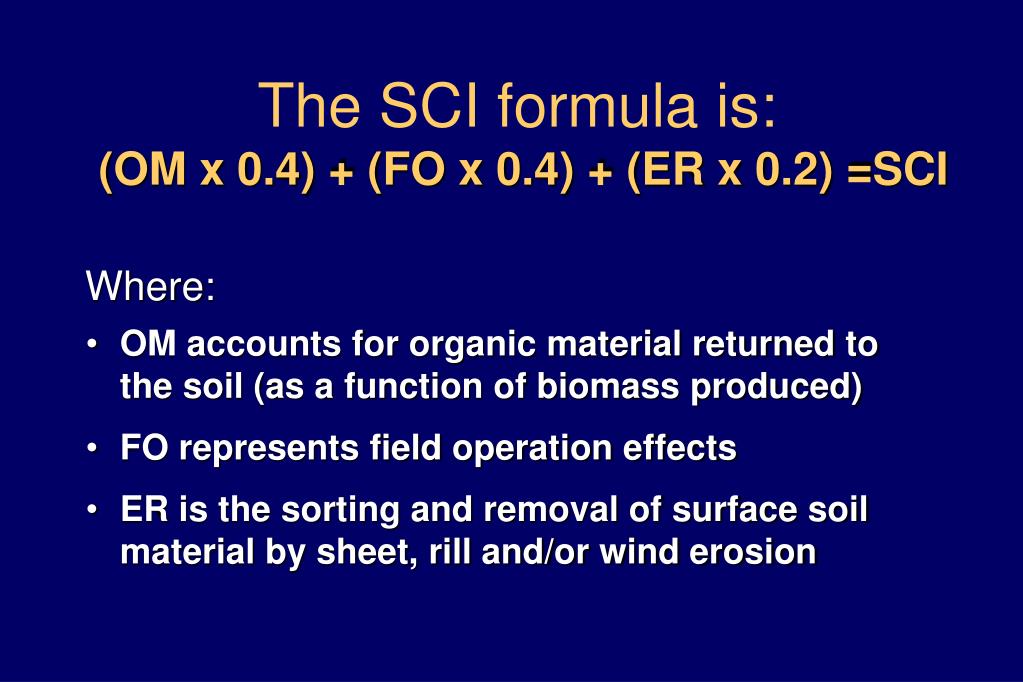 The SCI formula is:
(OM x 0.4) + (FO x 0.4) + (ER x 0.2) =SCI

Where:

• OM accounts for organic material returned to the soil (as a function of biomass produced)

• FO represents field operation effects

• ER is the sorting and removal of surface soil material by sheet, rill and/or wind erosion